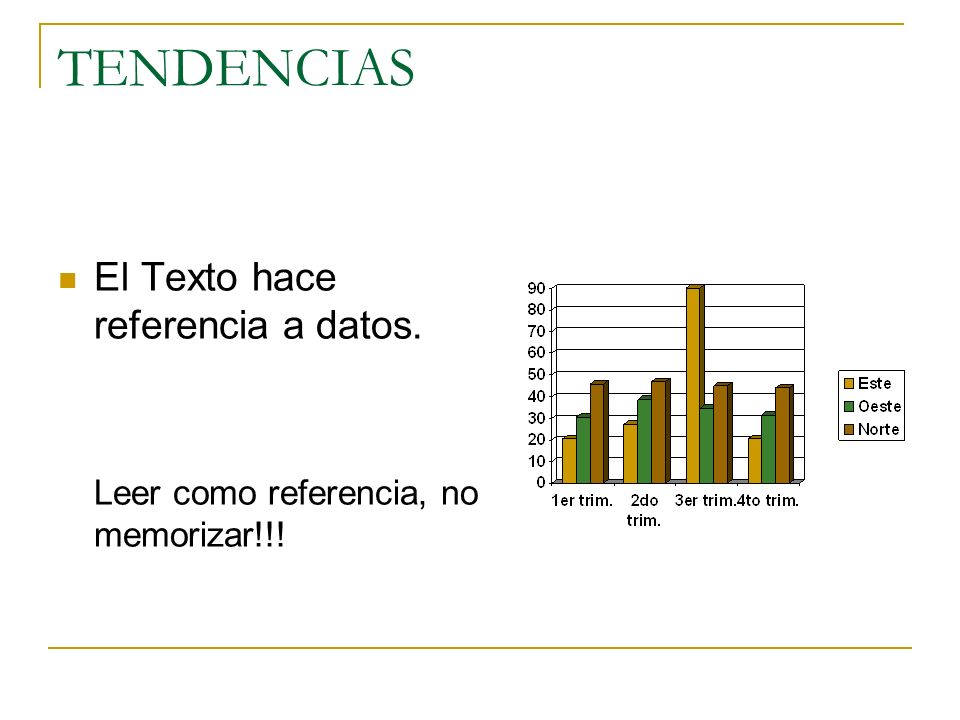 TENDENCIAS

El Texto hace referencia a datos.

Leer como referencia, no memorizar!!!

90
80
70
60
50
40
30
20
10
0

1er trim. 2do trim. 3er trim. 4to trim.

Este
Oeste
Norte